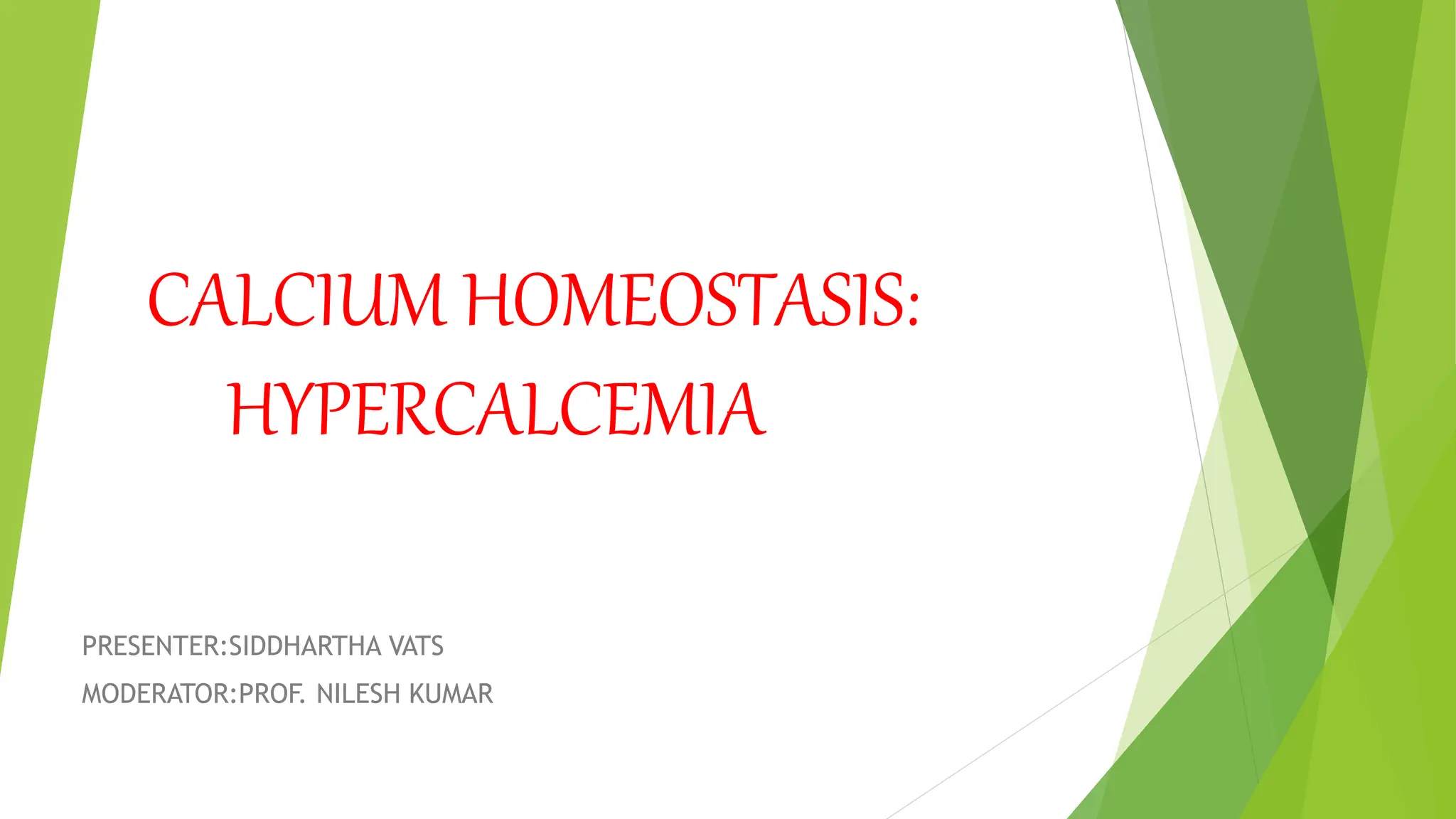 CALCIUM HOMEOSTASIS:
HYPERCALCEMIA

PRESENTER:SIDDHARTHA VATS

MODERATOR:PROF. NILESH KUMAR